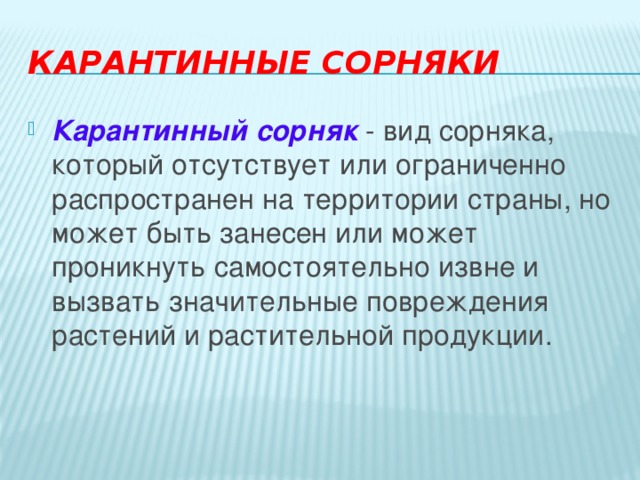 КАРАНТИННЫЕ СОРНЯКИ

Карантинный сорняк - вид сорняка, который отсутствует или ограниченно распространен на территории страны, но может быть занесен или может проникнуть самостоятельно извне и вызвать значительные повреждения растений и растительной продукции.